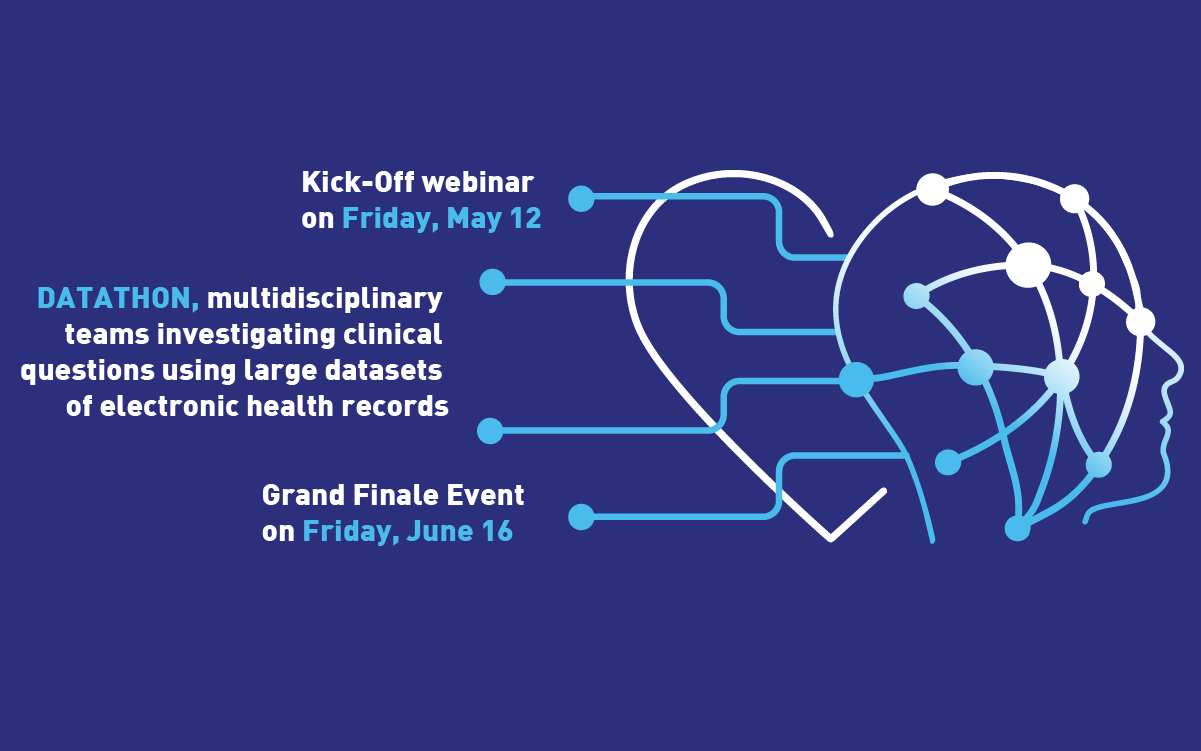 Kick-Off webinar on Friday, May 12

DATATHON, multidisciplinary teams investigating clinical questions using large datasets of electronic health records

Grand Finale Event on Friday, June 16